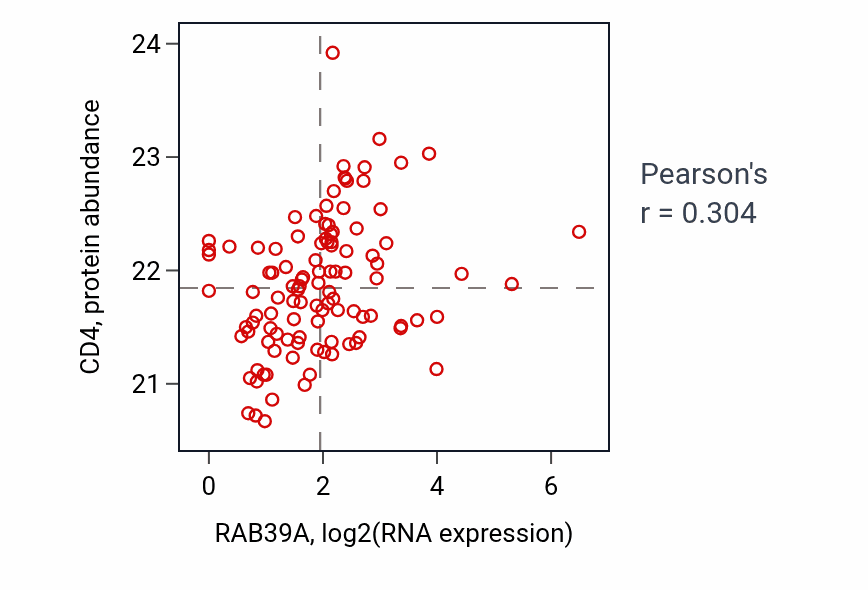 CD4, protein abundance

24
23
22
21

0
2
4
6

RAB39A, log2(RNA expression)

Pearson's
r = 0.304